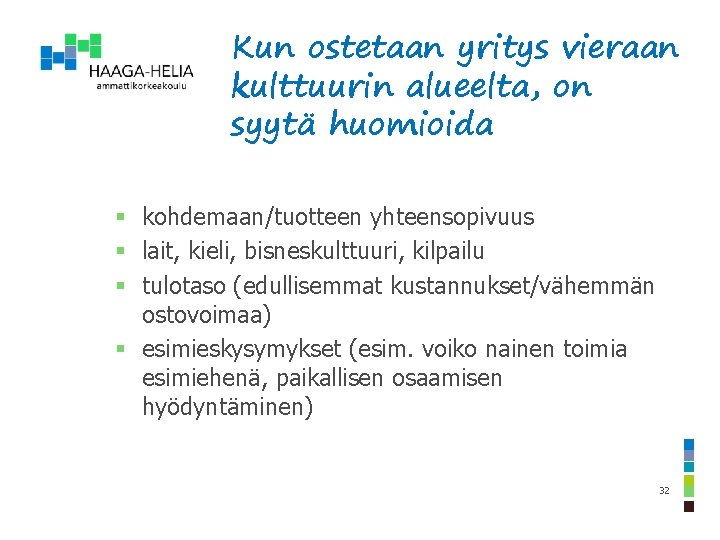 HAAGA-HELIA
ammattikorkeakoulu

Kun ostetaan yritys vieraan kulttuurin alueelta, on syytä huomioida

- kohdemaan/tuotteen yhteensopivuus
- lait, kieli, bisneskulttuuri, kilpailu
- tulotaso (edullisemmat kustannukset/vähemmän ostovoimaa)
- esimieskysymykset (esim. voiko nainen toimia esimiehenä, paikallisen osaamisen hyödyntäminen)

32